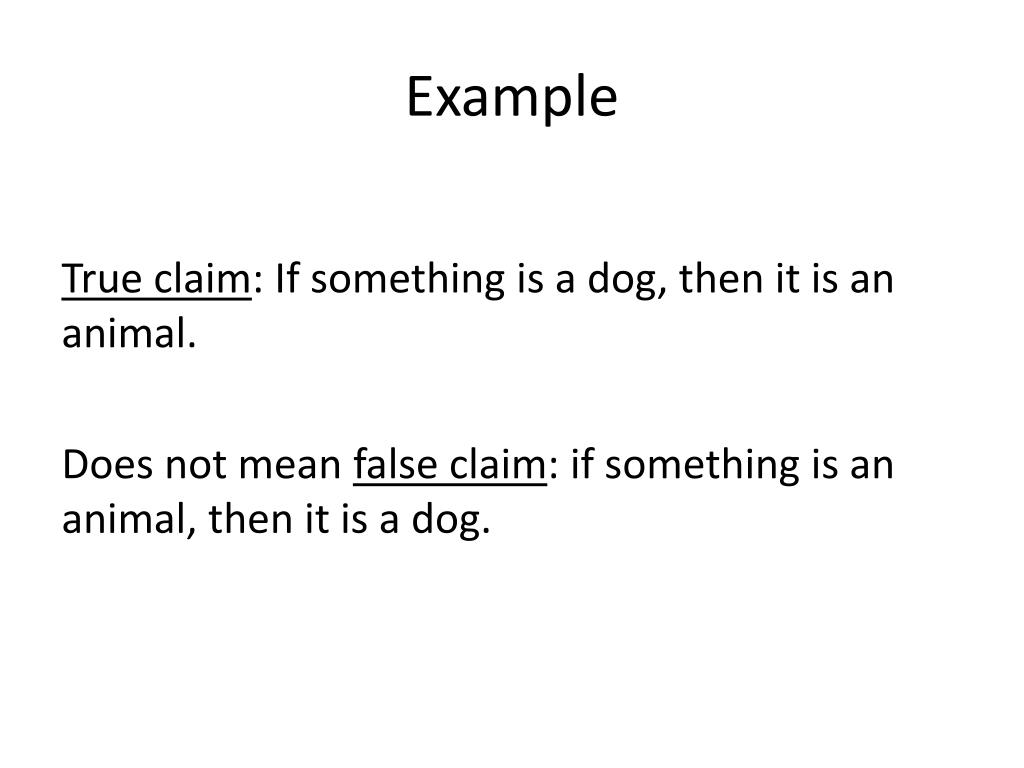 Example

True claim: If something is a dog, then it is an animal.

Does not mean false claim: if something is an animal, then it is a dog.